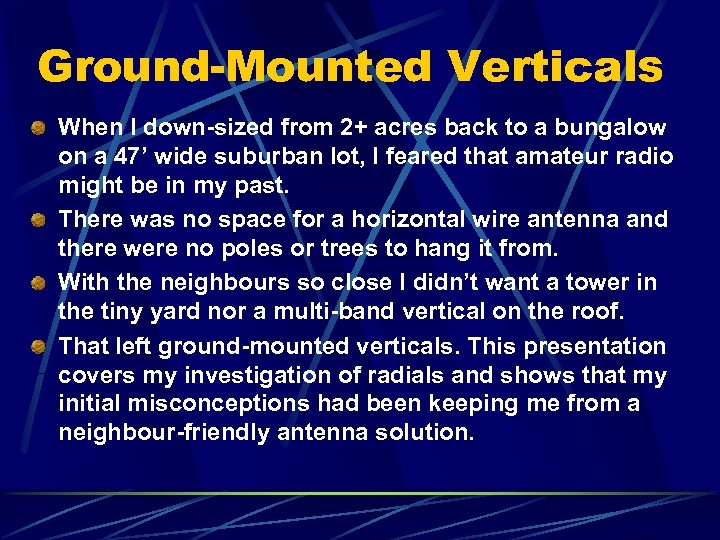 Ground-Mounted Verticals

When I down-sized from 2+ acres back to a bungalow on a 47’ wide suburban lot, I feared that amateur radio might be in my past.

There was no space for a horizontal wire antenna and there were no poles or trees to hang it from.

With the neighbours so close I didn’t want a tower in the tiny yard nor a multi-band vertical on the roof.

That left ground-mounted verticals. This presentation covers my investigation of radials and shows that my initial misconceptions had been keeping me from a neighbour-friendly antenna solution.